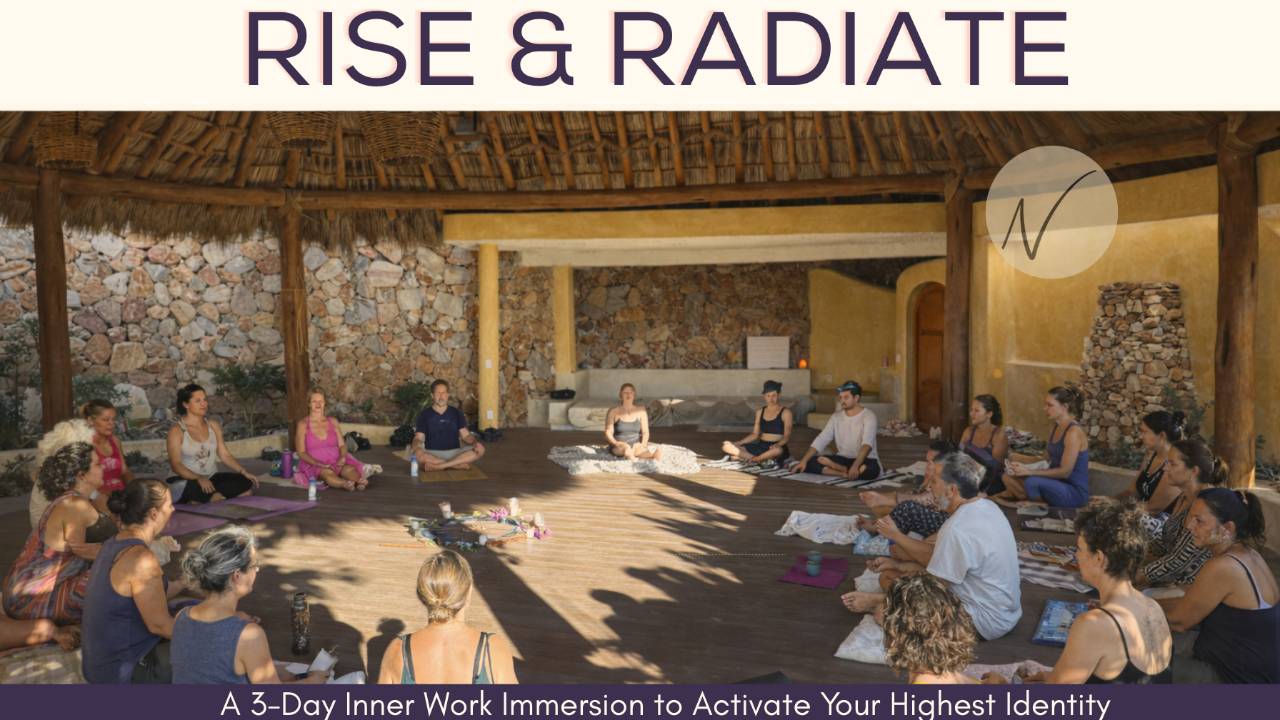 RISE & RADIATE

N

A 3-Day Inner Work Immersion to Activate Your Highest Identity